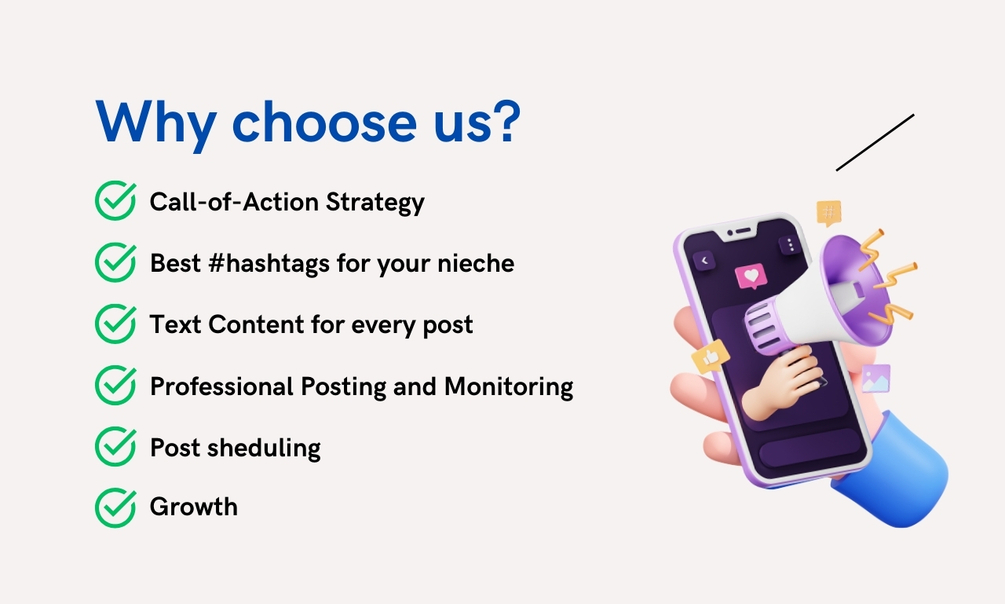 Why choose us?

Call-of-Action Strategy

Best #hashtags for your nieche

Text Content for every post

Professional Posting and Monitoring

Post sheduling

Growth

#